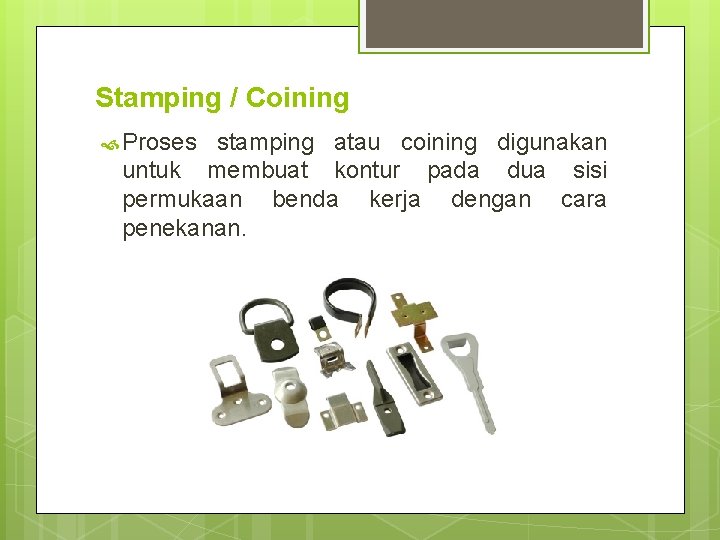 Stamping / Coining

Proses stamping atau coining digunakan untuk membuat kontur pada dua sisi permukaan benda kerja dengan cara penekanan.